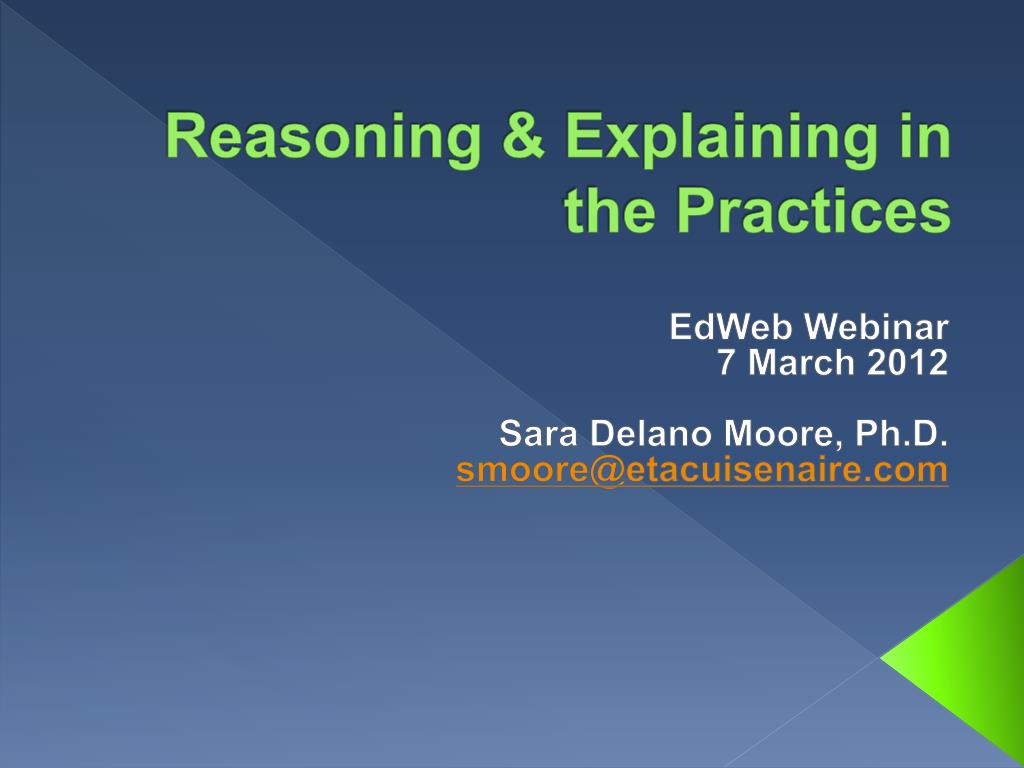 Reasoning & Explaining in the Practices

EdWeb Webinar
7 March 2012

Sara Delano Moore, Ph.D.
smoore@etacuisenaire.com